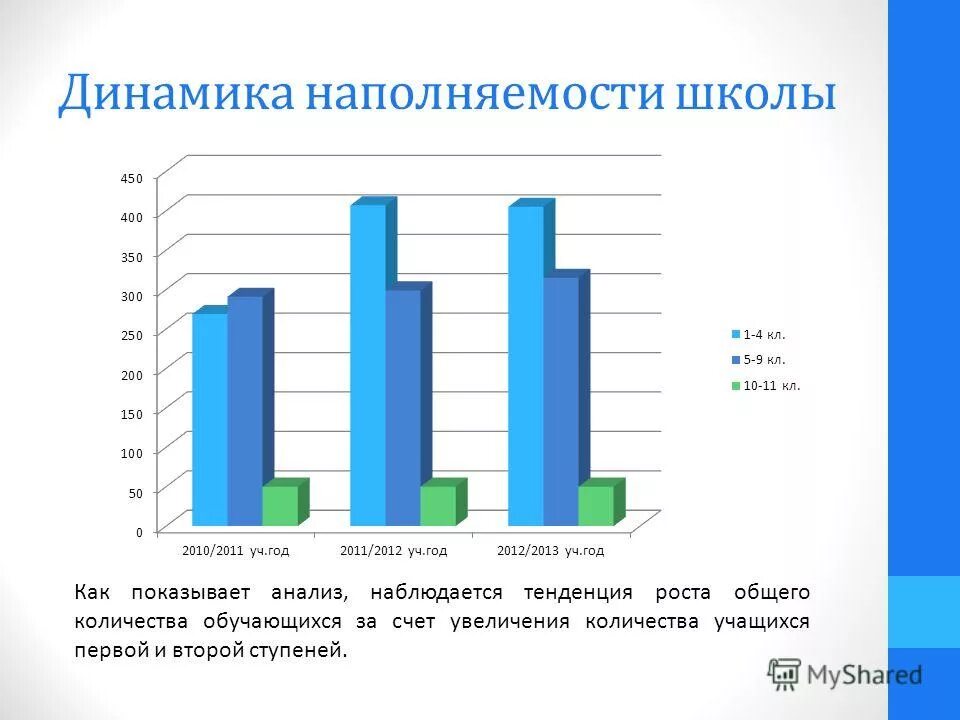 Динамика наполняемости школы

450
400
350
300
250
200
150
100
50
0

2010/2011 уч.год
2011/2012 уч.год
2012/2013 уч.год

1-4 кл.
5-9 кл.
10-11 кл.

Как показывает анализ, наблюдается тенденция роста общего количества обучающихся за счет увеличения количества учащихся первой и второй ступеней.

MyShared